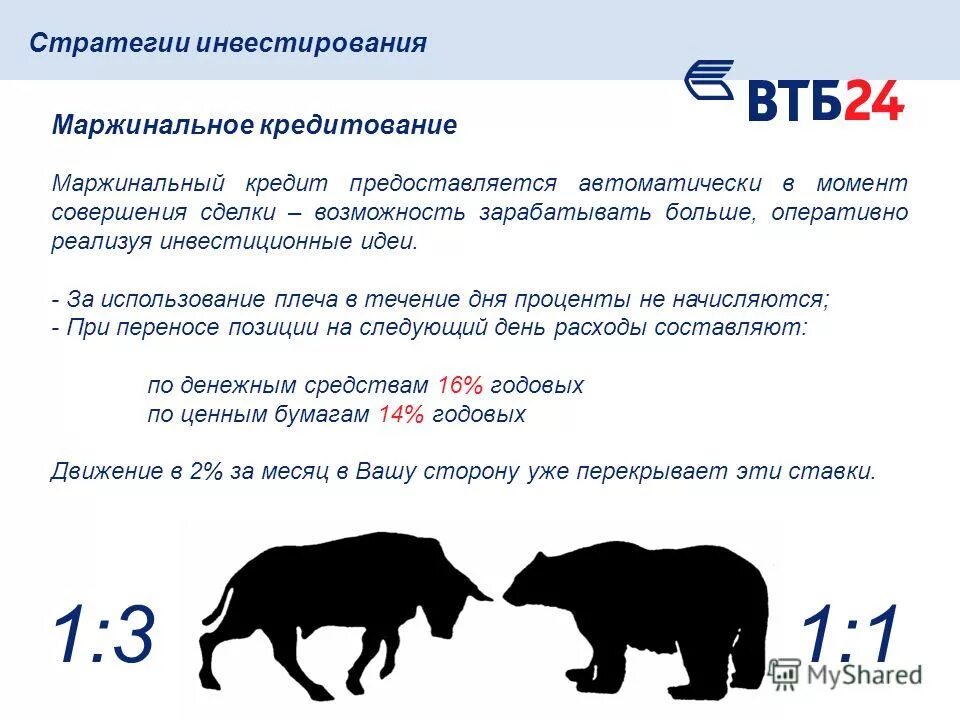 Стратегии инвестирования

ВТБ24

Маржинальное кредитование

Маржинальный кредит предоставляется автоматически в момент совершения сделки – возможность зарабатывать больше, оперативно реализуя инвестиционные идеи.

- За использование плеча в течение дня проценты не начисляются;
- При переносе позиции на следующий день расходы составляют:

по денежным средствам 16% годовых
по ценным бумагам 14% годовых

Движение в 2% за месяц в Вашу сторону уже перекрывает эти ставки.

1:3

1:1

MyShared